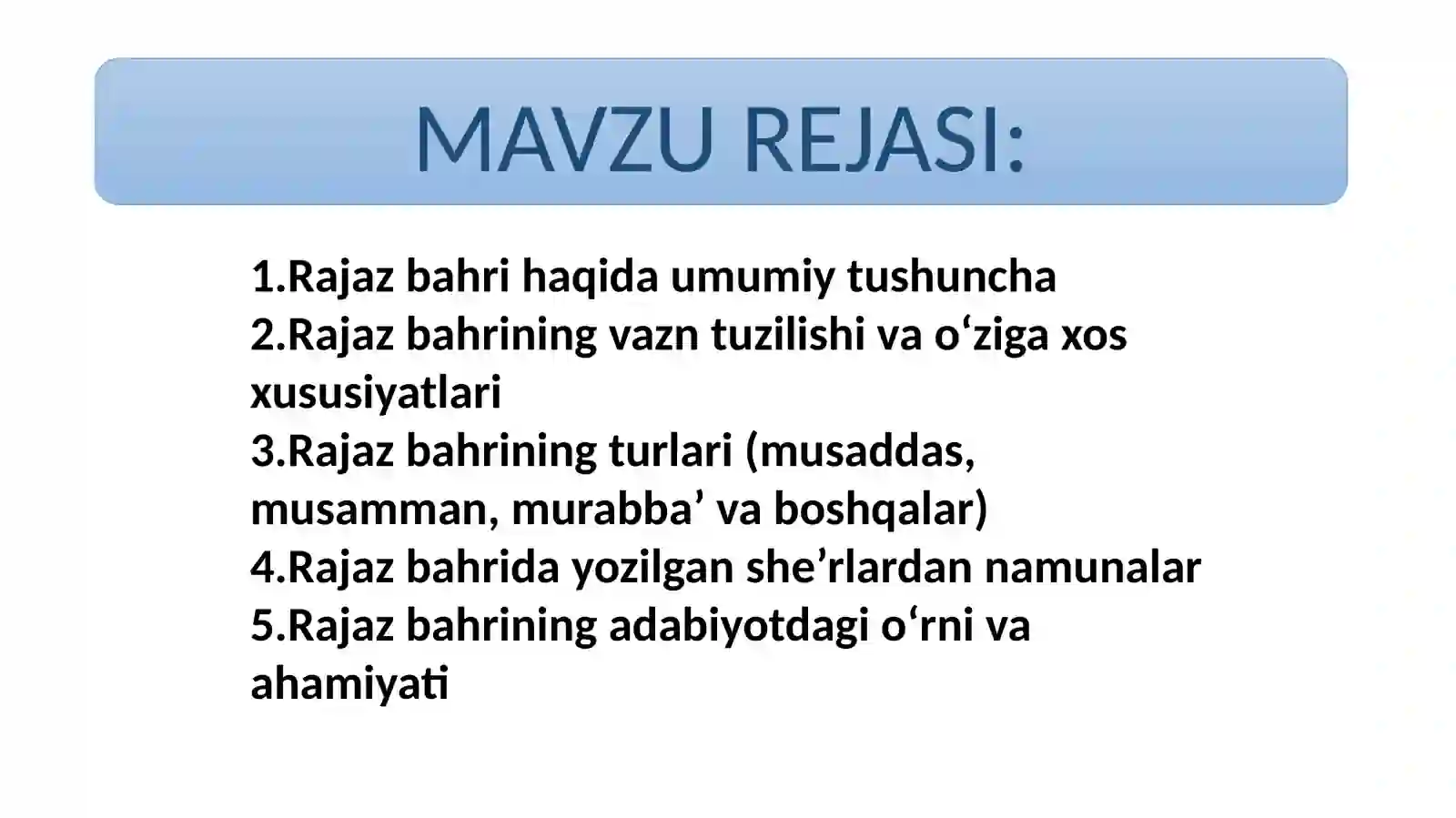 MAVZU REJASI:

1.Rajaz bahri haqida umumiy tushuncha
2.Rajaz bahrining vazn tuzilishi va o‘ziga xos xususiyatlari
3.Rajaz bahrining turlari (musaddas, musamman, murabba’ va boshqalar)
4.Rajaz bahrida yozilgan she’rlardan namunalar
5.Rajaz bahrining adabiyotdagi o‘rni va ahamiyati